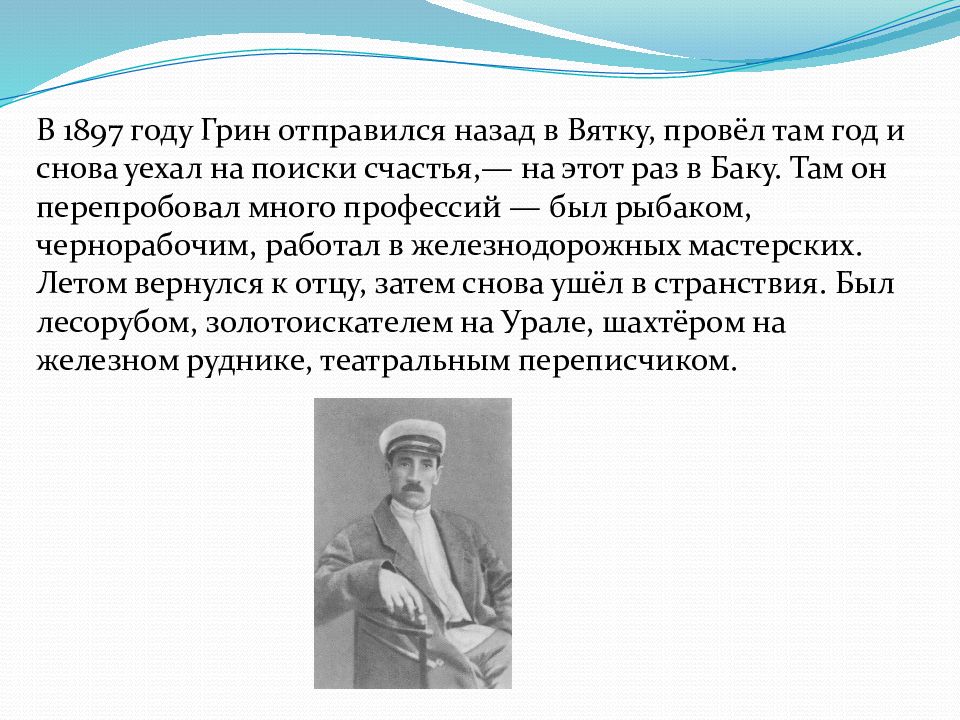 В 1897 году Грин отправился назад в Вятку, провёл там год и снова уехал на поиски счастья,— на этот раз в Баку. Там он перепробовал много профессий — был рыбаком, чернорабочим, работал в железнодорожных мастерских. Летом вернулся к отцу, затем снова ушёл в странствия. Был лесорубом, золотоискателем на Урале, шахтёром на железном руднике, театральным переписчиком.